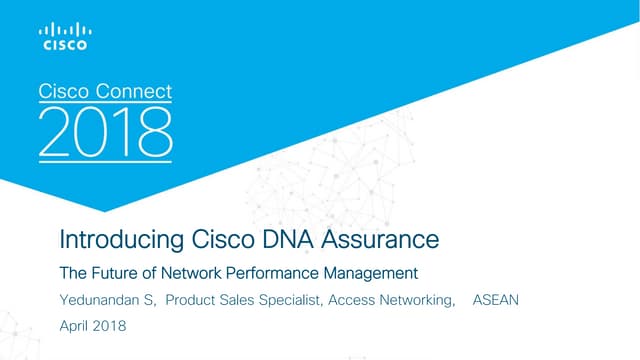 CISCO

Cisco Connect
2018

Introducing Cisco DNA Assurance

The Future of Network Performance Management

Yedunandan S, Product Sales Specialist, Access Networking, ASEAN

April 2018